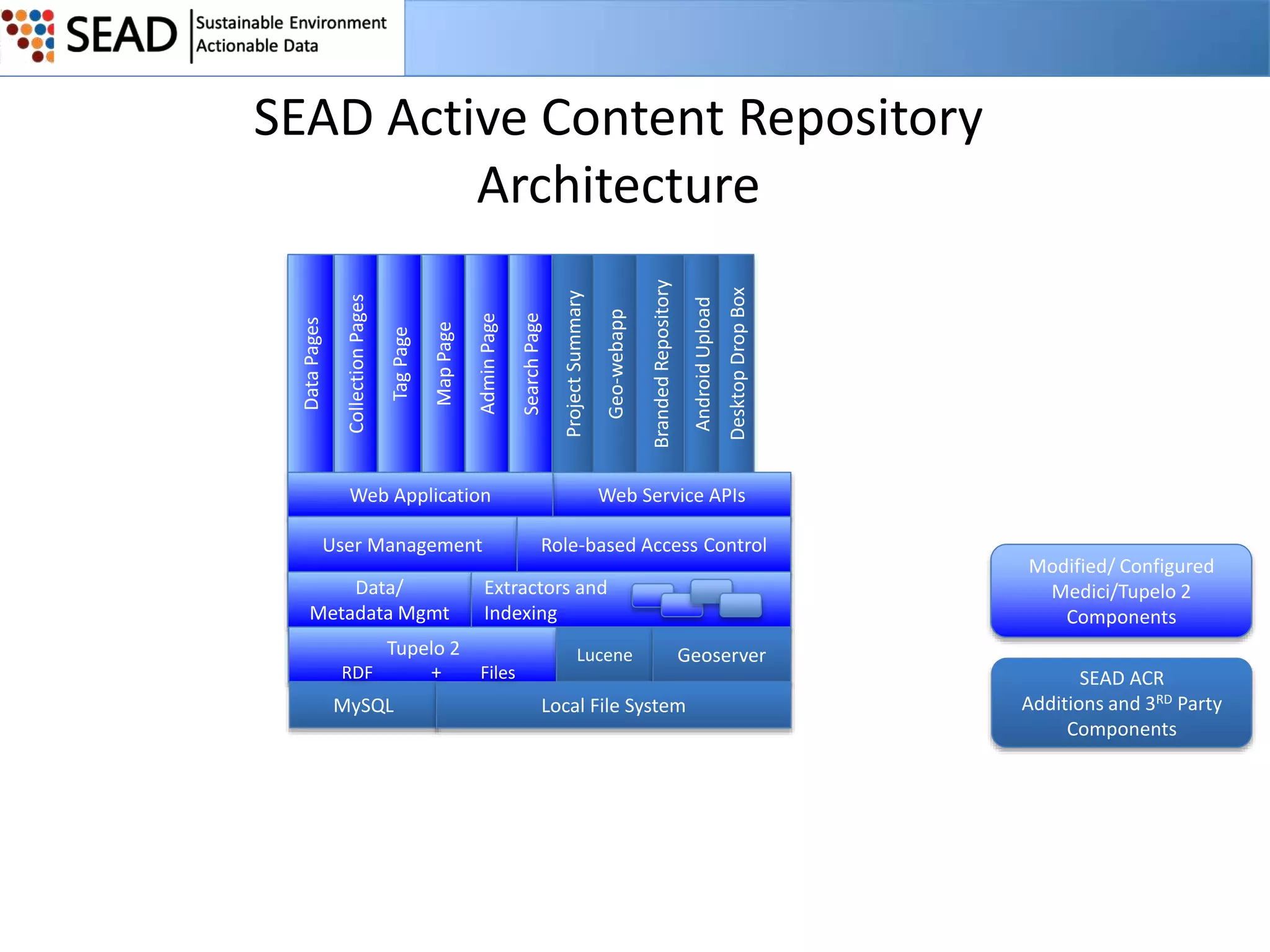 SEAD Sustainable Environment Actionable Data

SEAD Active Content Repository Architecture

Data Pages

Collection Pages

Tag Page

Map Page

Admin Page

Search Page

Project Summary

Geo-webapp

Branded Repository

Android Upload

Desktop Drop Box

Web Application

Web Service APIs

User Management

Role-based Access Control

Data/ Metadata Mgmt

Extractors and Indexing

Tupelo 2

RDF + Files

Lucene

Geoserver

MySQL

Local File System

Modified/ Configured Medici/Tupelo 2 Components

SEAD ACR Additions and 3$^{RD}$ Party Components